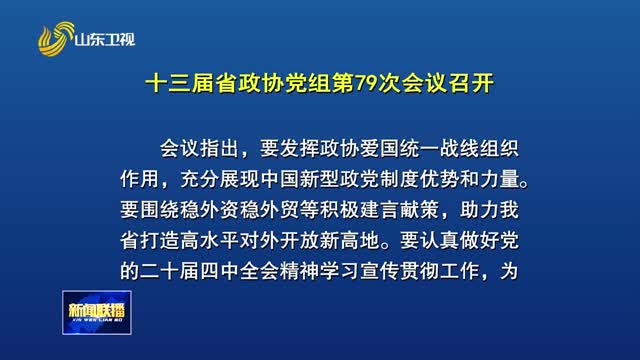 山东卫视

十三届省政协党组第79次会议召开

会议指出，要发挥政协爱国统一战线组织作用，充分展现中国新型政党制度优势和力量。要围绕稳外资稳外贸等积极建言献策，助力我省打造高水平对外开放新高地。要认真做好党的二十届四中全会精神学习宣传贯彻工作，为

新闻联播
XIN WEN LIAN BO